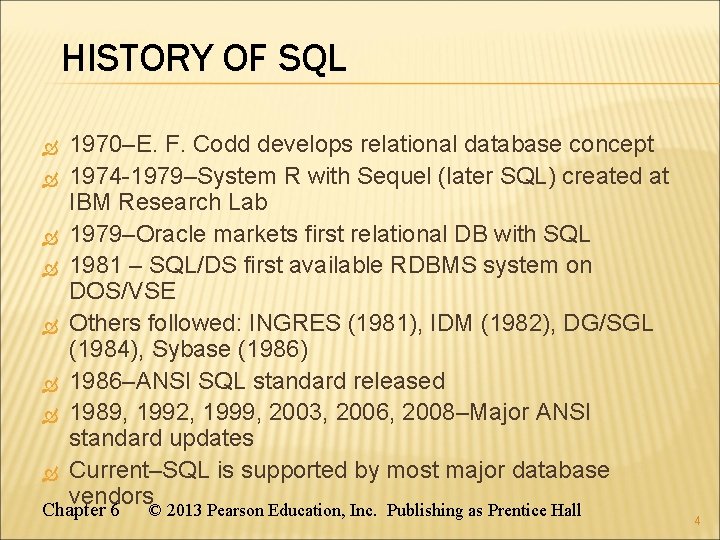 HISTORY OF SQL

1970–E. F. Codd develops relational database concept

1974-1979–System R with Sequel (later SQL) created at IBM Research Lab

1979–Oracle markets first relational DB with SQL

1981 – SQL/DS first available RDBMS system on DOS/VSE

Others followed: INGRES (1981), IDM (1982), DG/SGL (1984), Sybase (1986)

1986–ANSI SQL standard released

1989, 1992, 1999, 2003, 2006, 2008–Major ANSI standard updates

Current–SQL is supported by most major database vendors

Chapter 6 © 2013 Pearson Education, Inc. Publishing as Prentice Hall

4